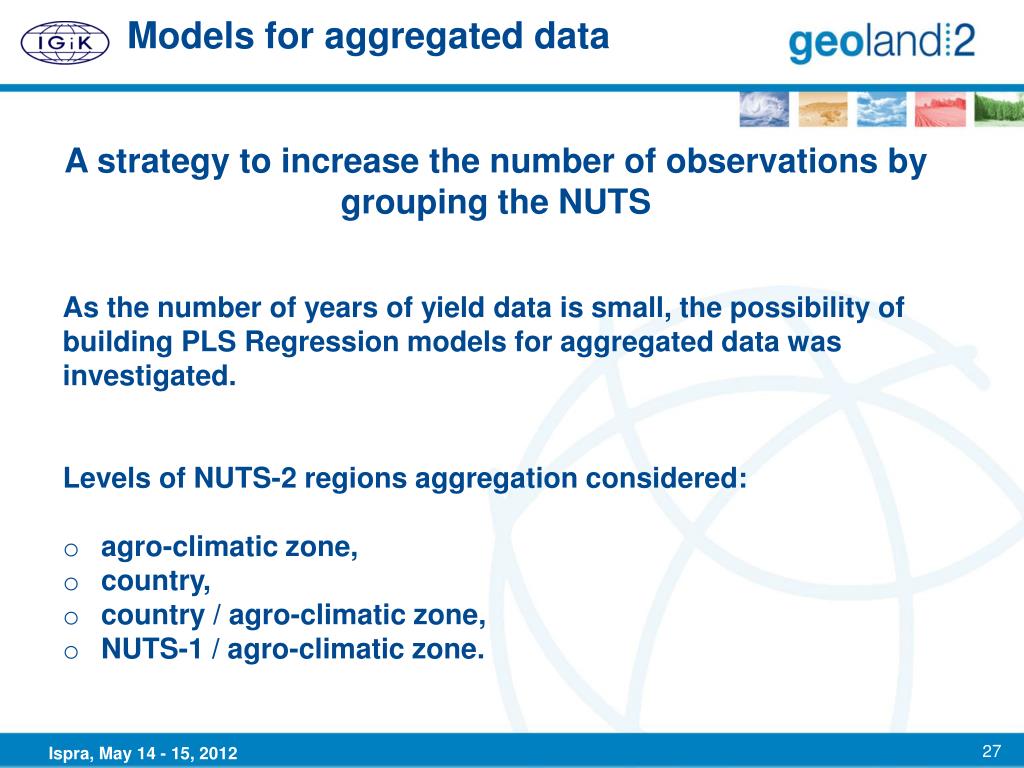 IGiK

Models for aggregated data

geoland2

A strategy to increase the number of observations by grouping the NUTS

As the number of years of yield data is small, the possibility of building PLS Regression models for aggregated data was investigated.

Levels of NUTS-2 regions aggregation considered:

o agro-climatic zone,
o country,
o country / agro-climatic zone,
o NUTS-1 / agro-climatic zone.

Ispra, May 14 - 15, 2012

27